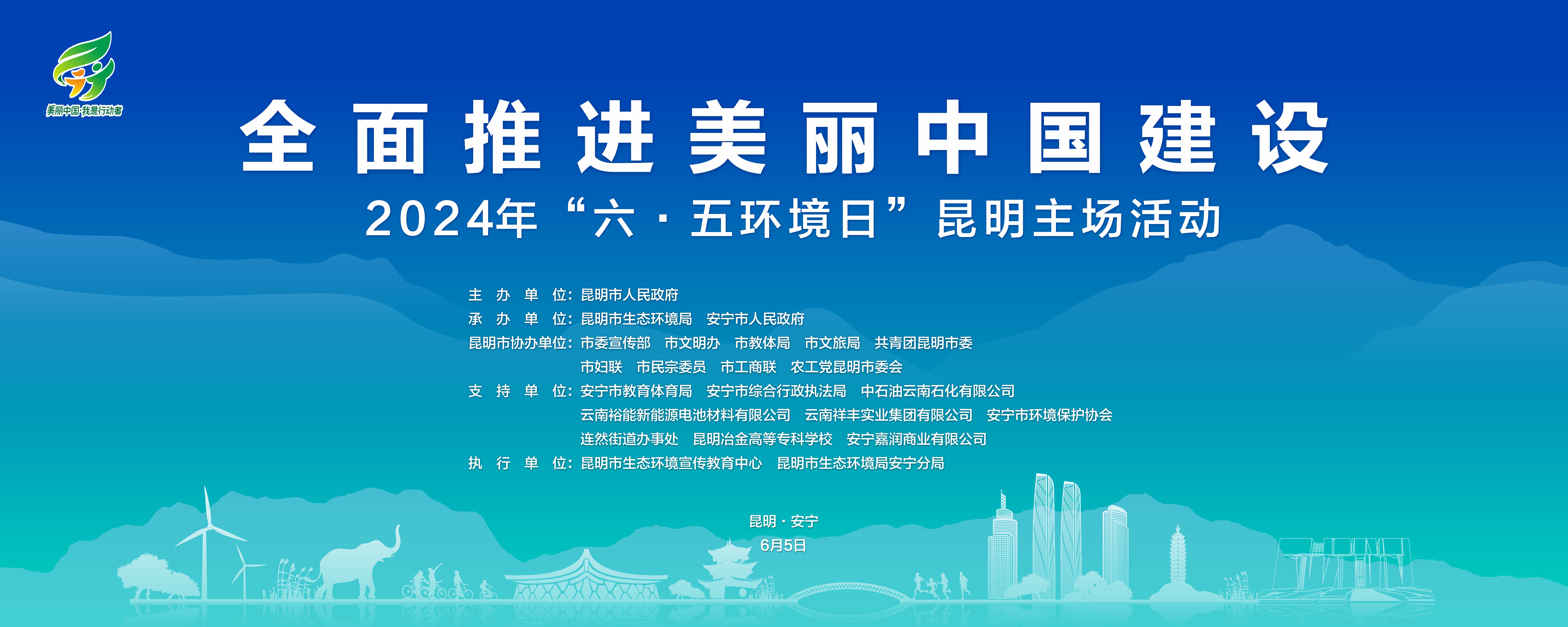 美丽中国·我是行动者

全面推进美丽中国建设

2024年“六·五环境日”昆明主场活动

主办单位：昆明市人民政府
承办单位：昆明市生态环境局　安宁市人民政府
昆明市协办单位：市委宣传部　市文明办　市教体局　市文旅局　共青团昆明市委
市妇联　市民宗委员　市工商联　农工党昆明市委会
支持单位：安宁市教育体育局　安宁市综合行政执法局　中石油云南石化有限公司
云南裕能新能源电池材料有限公司　云南祥丰实业集团有限公司　安宁市环境保护协会
连然街道办事处　昆明冶金高等专科学校　安宁嘉润商业有限公司
执行单位：昆明市生态环境宣传教育中心　昆明市生态环境局安宁分局

昆明·安宁
6月5日